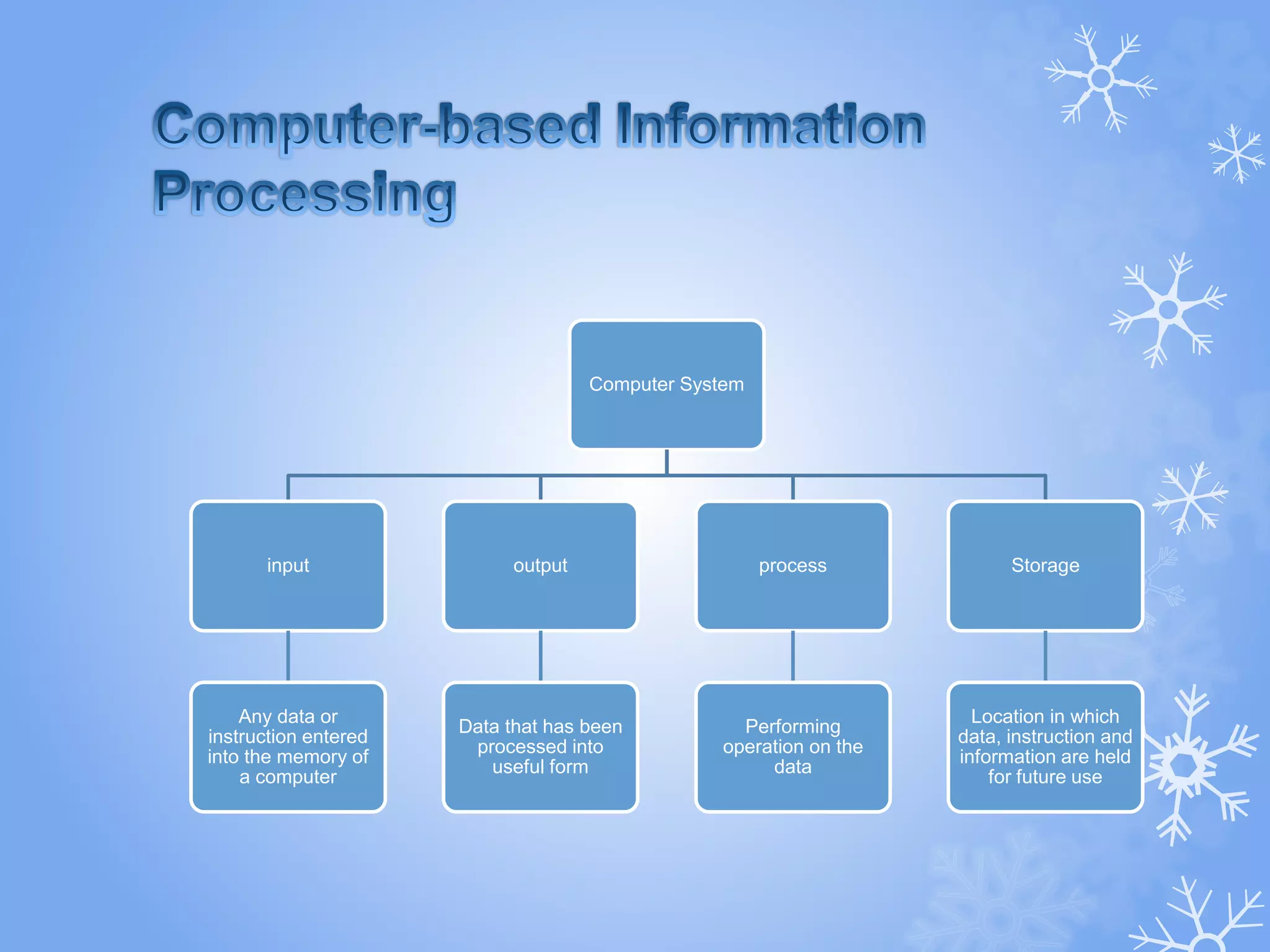 Computer-based Information Processing

Computer System

input

output

process

Storage

Any data or instruction entered into the memory of a computer

Data that has been processed into useful form

Performing operation on the data

Location in which data, instruction and information are held for future use